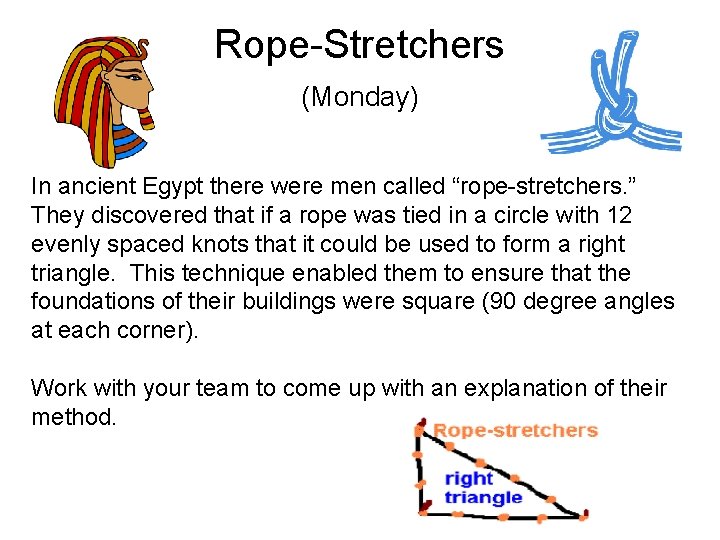 Rope-Stretchers

(Monday)

In ancient Egypt there were men called “rope-stretchers.” They discovered that if a rope was tied in a circle with 12 evenly spaced knots that it could be used to form a right triangle. This technique enabled them to ensure that the foundations of their buildings were square (90 degree angles at each corner).

Work with your team to come up with an explanation of their method.

Rope-stretchers

right triangle